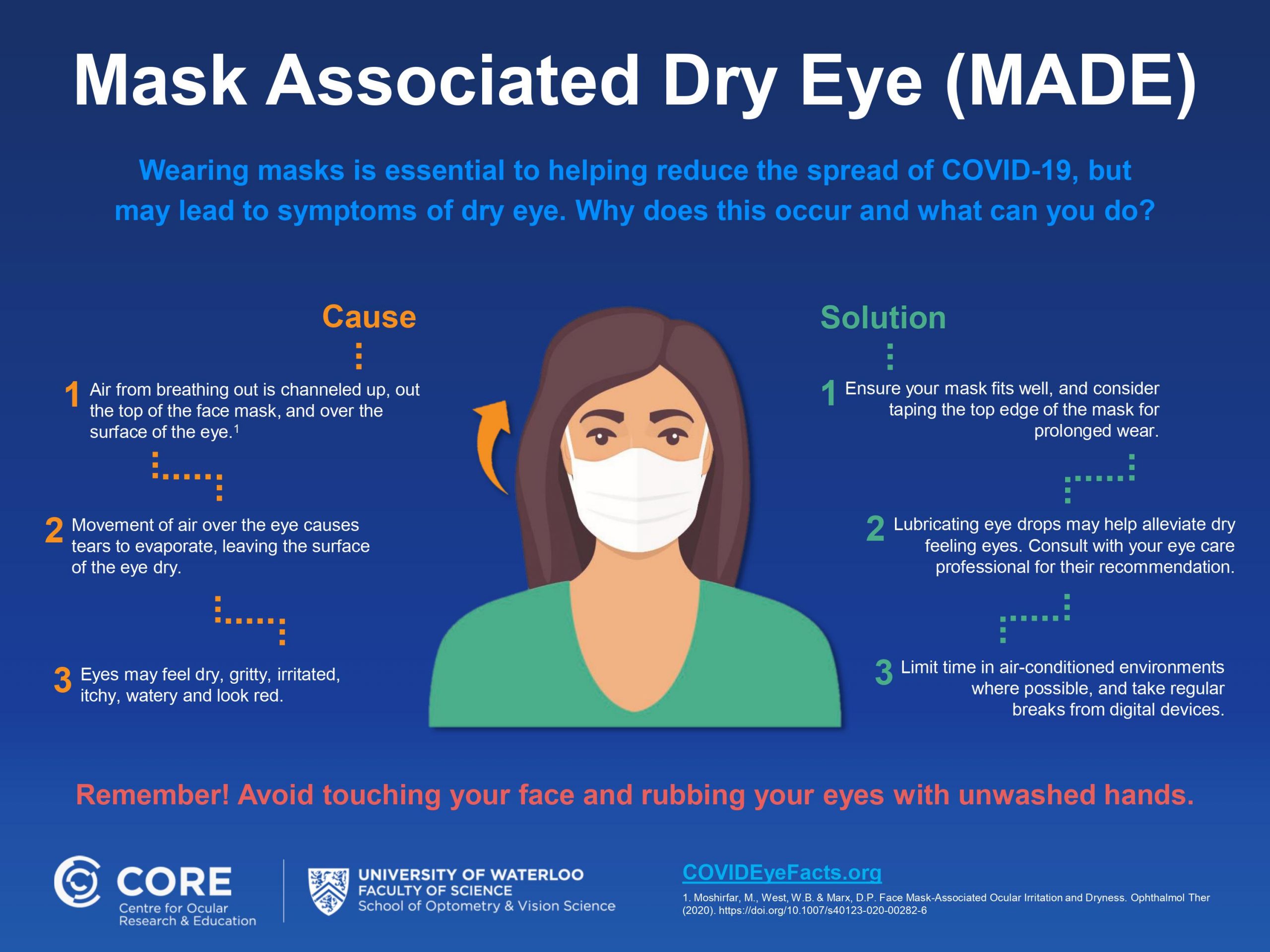 Mask Associated Dry Eye (MADE)

Wearing masks is essential to helping reduce the spread of COVID-19, but may lead to symptoms of dry eye. Why does this occur and what can you do?

Cause

1 Air from breathing out is channeled up, out the top of the face mask, and over the surface of the eye.$^1$

2 Movement of air over the eye causes tears to evaporate, leaving the surface of the eye dry.

3 Eyes may feel dry, gritty, irritated, itchy, watery and look red.

Solution

1 Ensure your mask fits well, and consider taping the top edge of the mask for prolonged wear.

2 Lubricating eye drops may help alleviate dry feeling eyes. Consult with your eye care professional for their recommendation.

3 Limit time in air-conditioned environments where possible, and take regular breaks from digital devices.

Remember! Avoid touching your face and rubbing your eyes with unwashed hands.

CORE Centre for Ocular Research & Education

UNIVERSITY OF WATERLOO FACULTY OF SCIENCE School of Optometry & Vision Science

COVIDEyeFacts.org

1. Moshirfar, M., West, W.B. & Marx, D.P. Face Mask-Associated Ocular Irritation and Dryness. Ophthalmol Ther (2020). https://doi.org/10.1007/s40123-020-00282-6